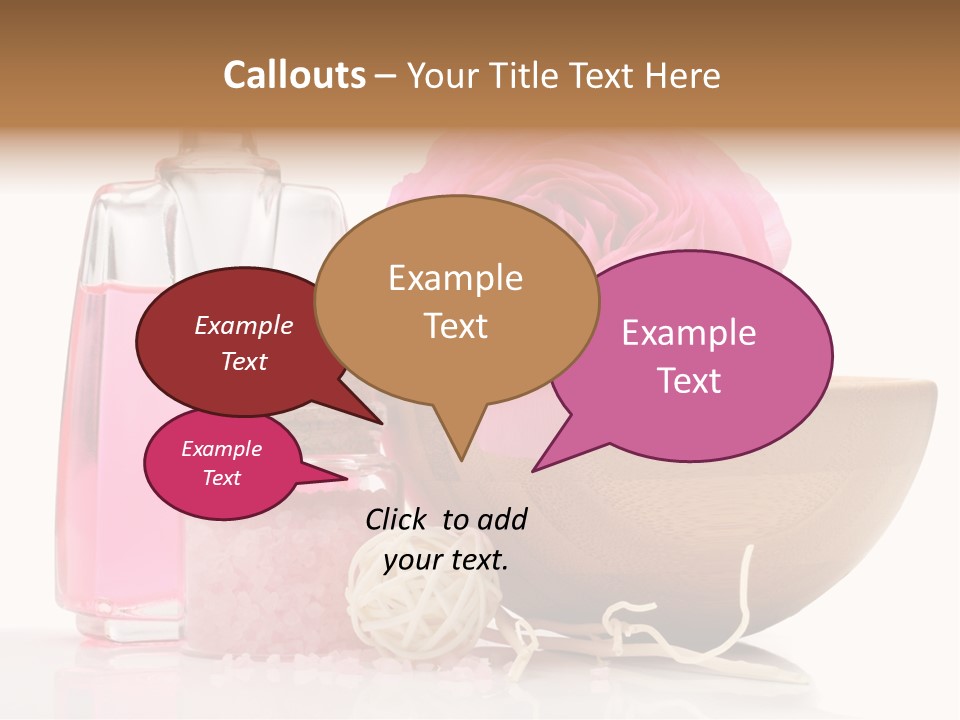 Callouts – Your Title Text Here

Example Text

Example Text

Example Text

Example Text

Click to add your text.